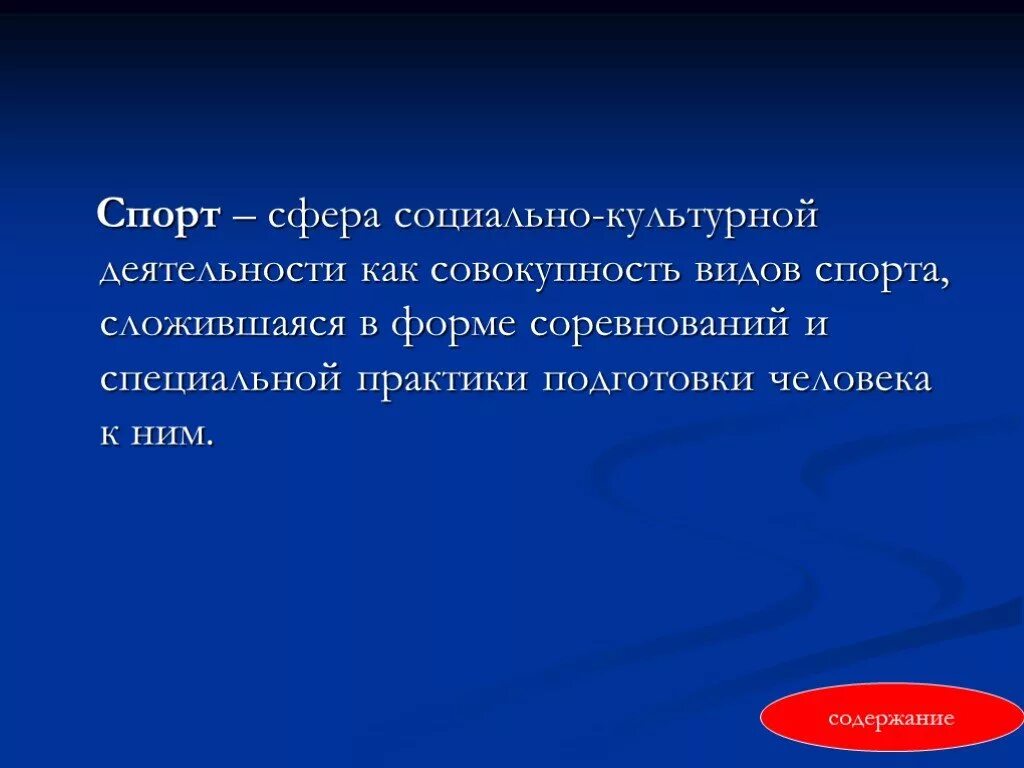 Спорт – сфера социально-культурной деятельности как совокупность видов спорта, сложившаяся в форме соревнований и специальной практики подготовки человека к ним.

содержание